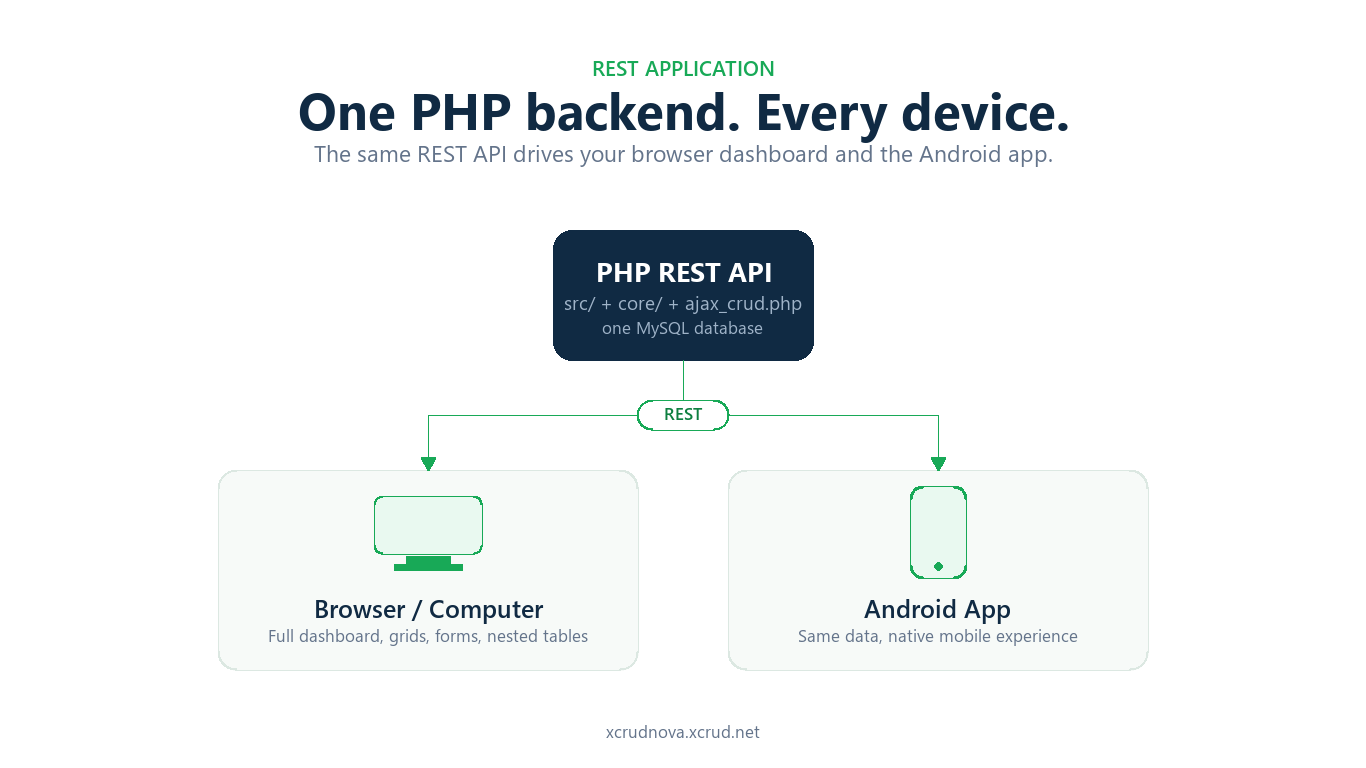 REST APPLICATION

One PHP backend. Every device.

The same REST API drives your browser dashboard and the Android app.

PHP REST API
src/ + core/ + ajax_crud.php
one MySQL database

REST

Browser / Computer
Full dashboard, grids, forms, nested tables

Android App
Same data, native mobile experience

xcrudnova.xcrud.net